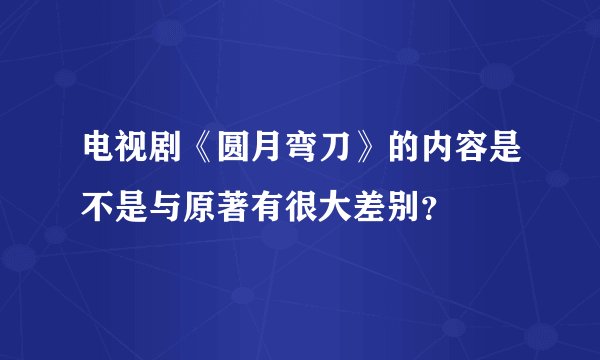 电视剧《圆月弯刀》的内容是不是与原著有很大差别?